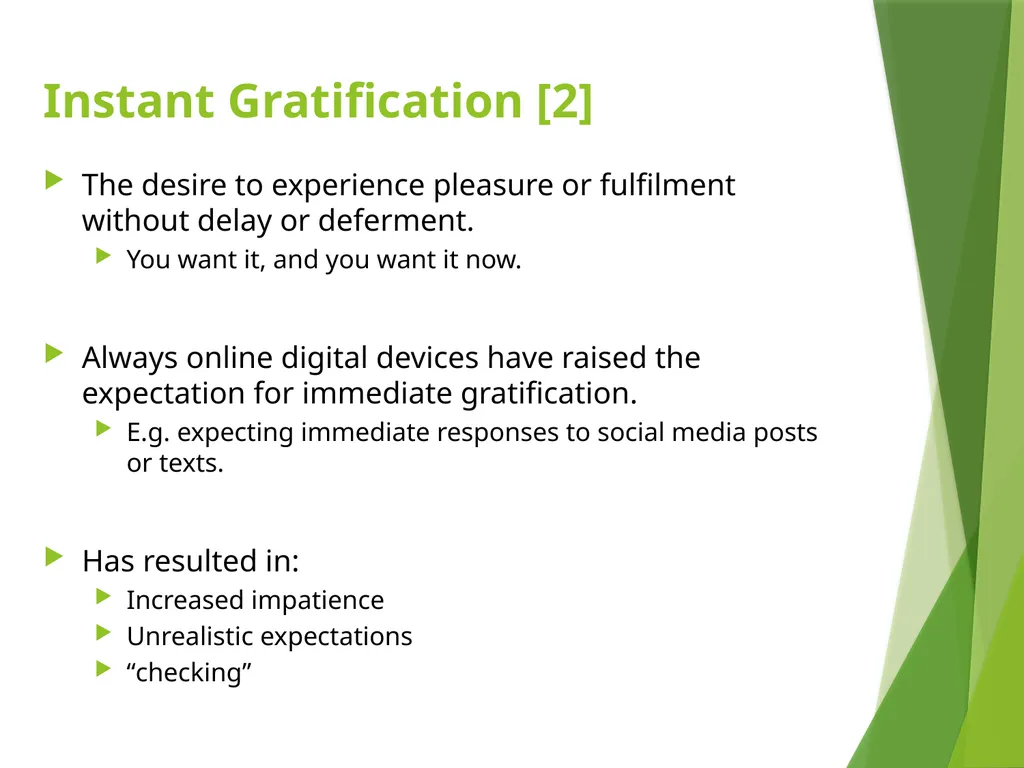 Instant Gratification [2]

The desire to experience pleasure or fulfilment without delay or deferment.

You want it, and you want it now.

Always online digital devices have raised the expectation for immediate gratification.

E.g. expecting immediate responses to social media posts or texts.

Has resulted in:

Increased impatience

Unrealistic expectations

“checking”